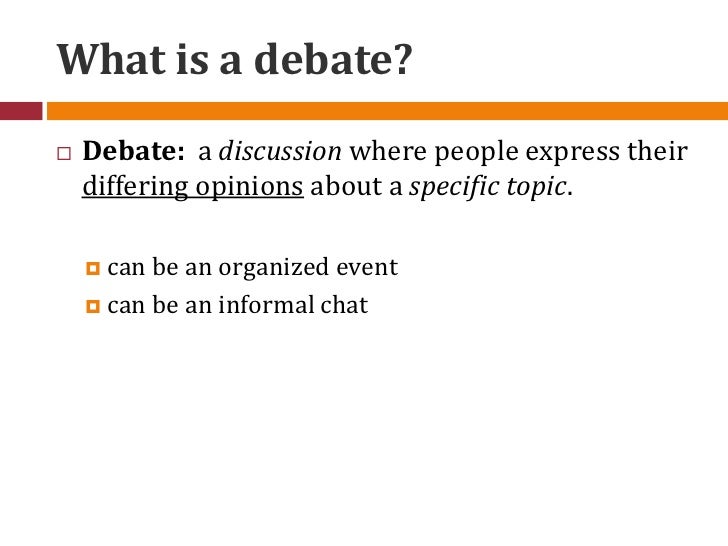 What is a debate?

Debate: a discussion where people express their differing opinions about a specific topic.

can be an organized event

can be an informal chat